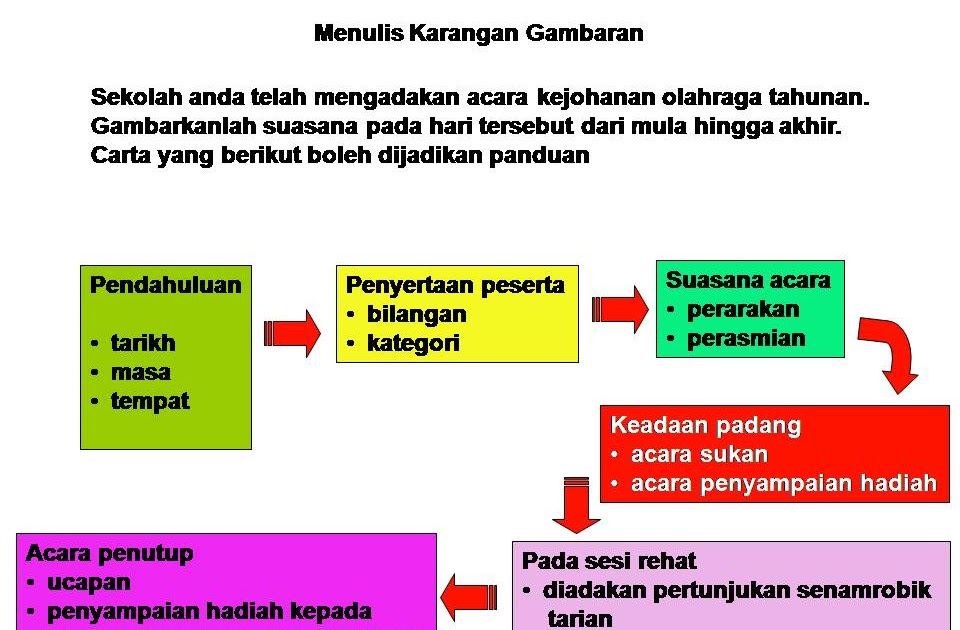 Menulis Karangan Gambaran

Sekolah anda telah mengadakan acara kejohanan olahraga tahunan. Gambarkanlah suasana pada hari tersebut dari mula hingga akhir. Carta yang berikut boleh dijadikan panduan

Pendahuluan

• tarikh
• masa
• tempat

Penyertaan peserta
• bilangan
• kategori

Suasana acara
• perarakan
• perasmian

Keadaan padang
• acara sukan
• acara penyampaian hadiah

Pada sesi rehat
• diadakan pertunjukan senamrobik tarian

Acara penutup
• ucapan
• penyampaian hadiah kepada